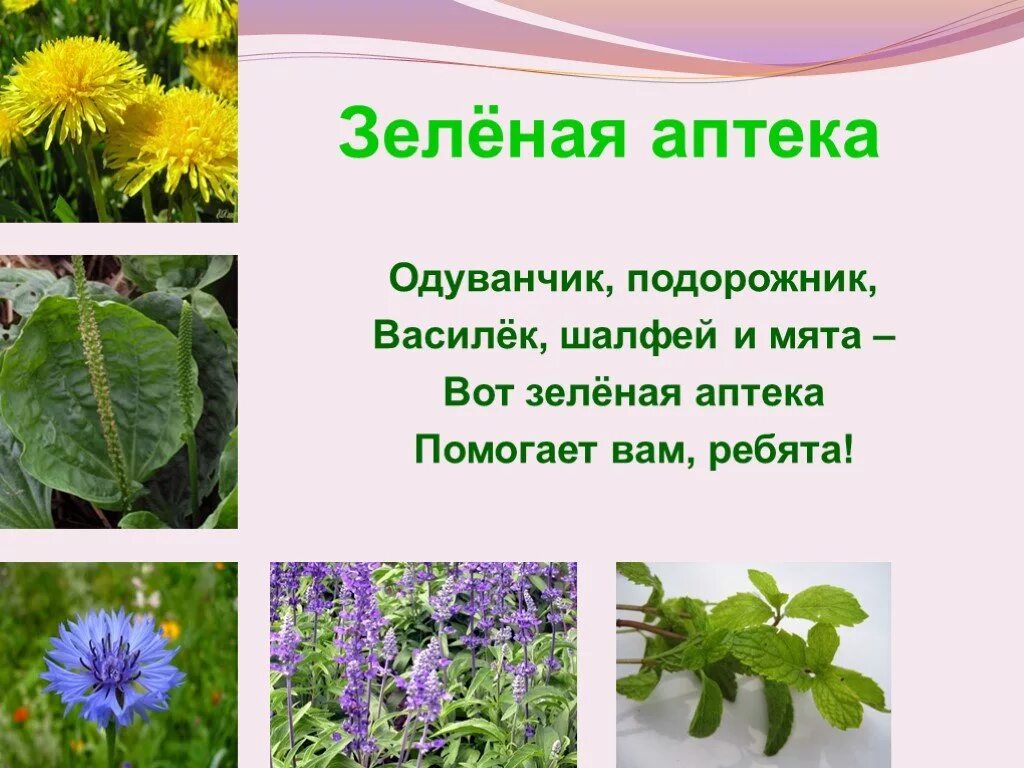 Зелёная аптека

Одуванчик, подорожник,
Василёк, шалфей и мята –
Вот зелёная аптека
Помогает вам, ребята!